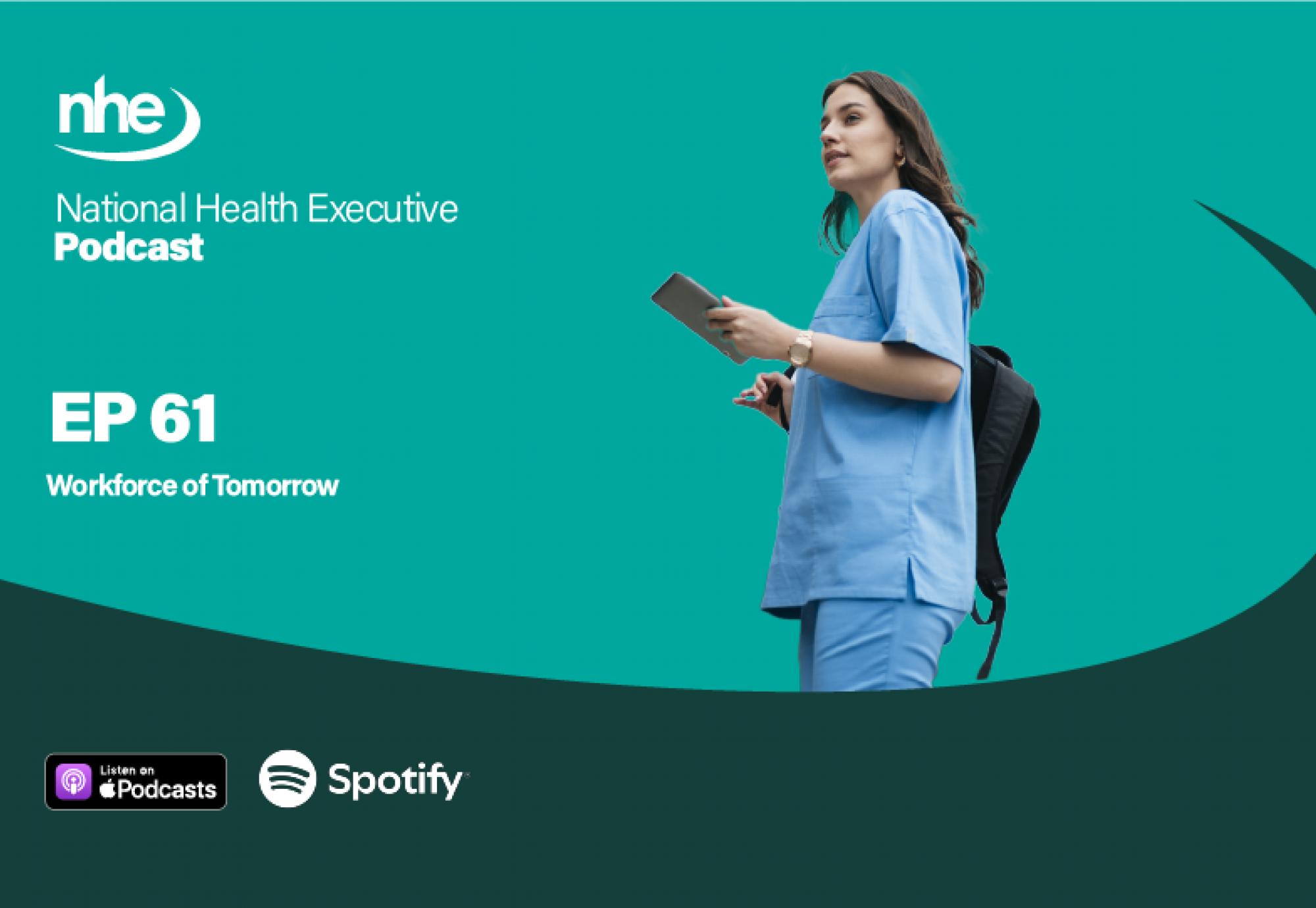 nhe

National Health Executive
Podcast

EP 61

Workforce of Tomorrow

Listen on
Podcasts

Spotify